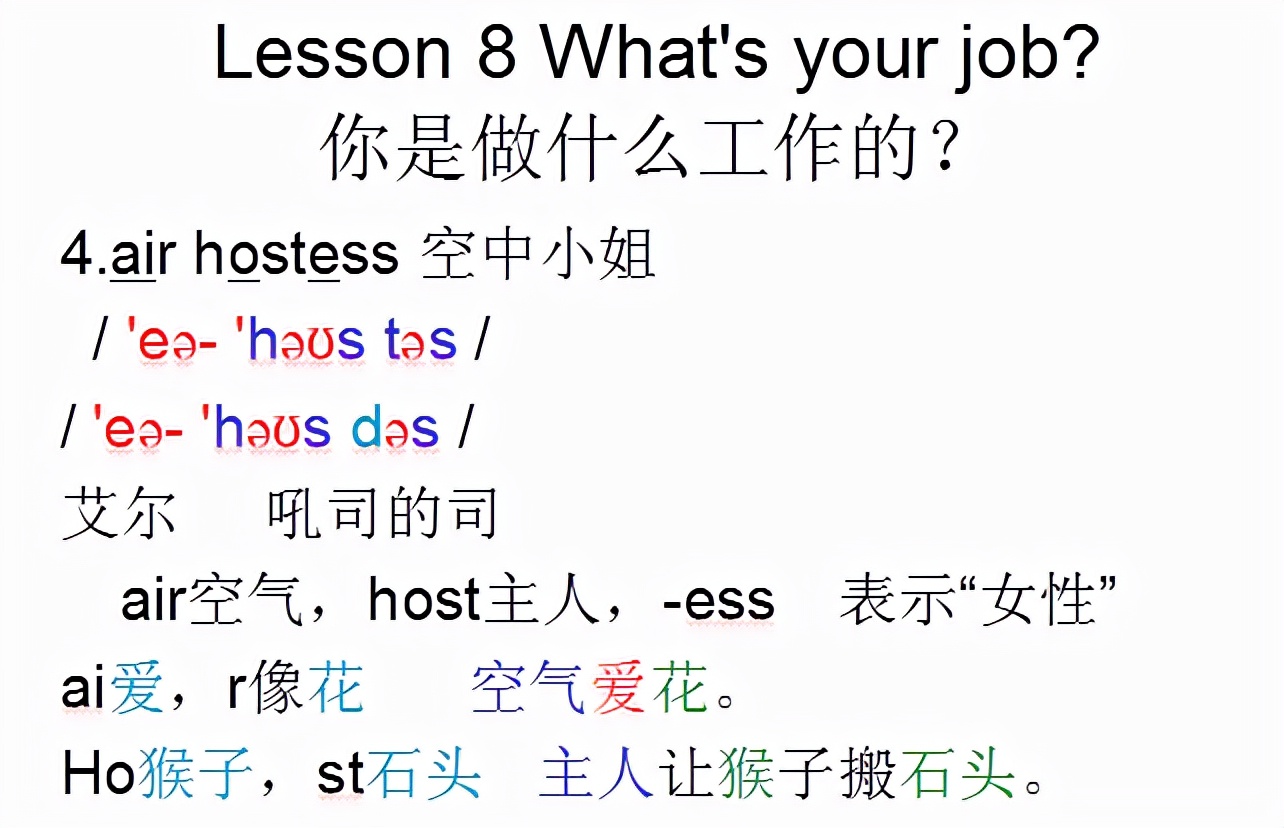 Lesson 8 What's your job?
你是做什么工作的？

4.air hostess 空中小姐

/ 'eə- 'həʊs təs /

/ 'eə- 'həʊs dəs /

艾尔 吼司的司

air空气，host主人，-ess 表示“女性”

ai爱，r像花 空气爱花。

Ho猴子，st石头 主人让猴子搬石头。